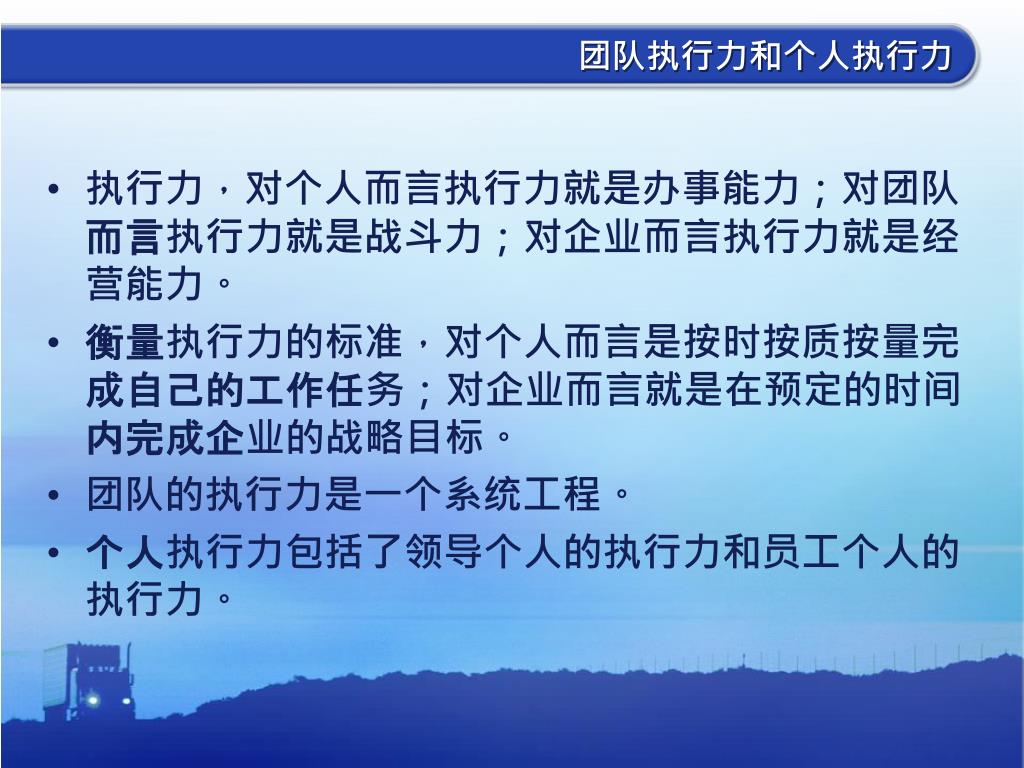 团队执行力和个人执行力

• 执行力，对个人而言执行力就是办事能力；对团队而言执行力就是战斗力；对企业而言执行力就是经营能力。

• 衡量执行力的标准，对个人而言是按时按质按量完成自己的工作任务；对企业而言就是在预定的时间内完成企业的战略目标。

• 团队的执行力是一个系统工程。

• 个人执行力包括了领导个人的执行力和员工个人的执行力。